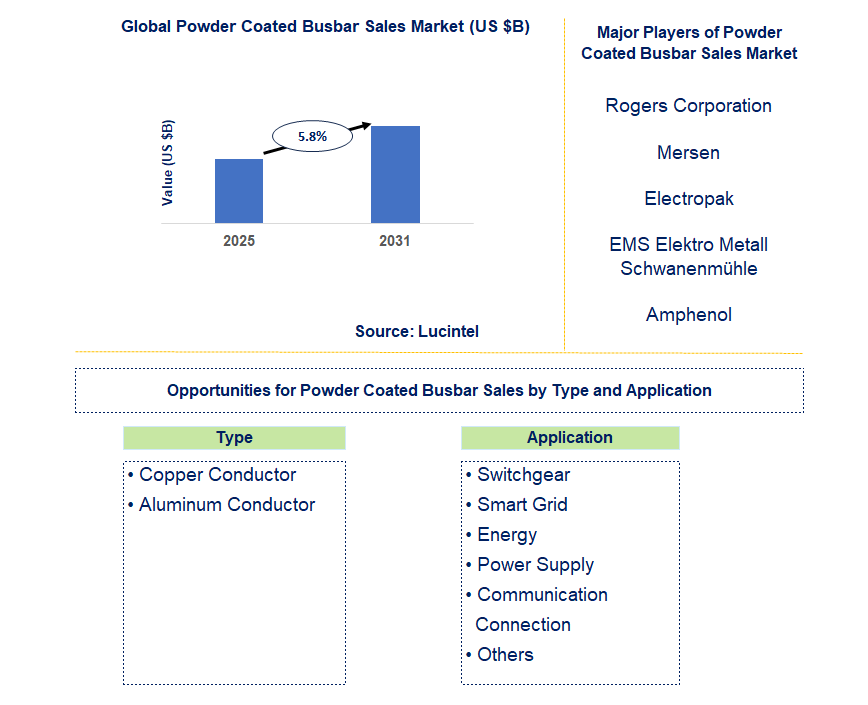 Global Powder Coated Busbar Sales Market (US $B)

Value (US $B)

5.8%

2025

2031

Source: Lucintel

Major Players of Powder Coated Busbar Sales Market

Rogers Corporation

Mersen

Electropak

EMS Elektro Metall Schwanenmühle

Amphenol

Opportunities for Powder Coated Busbar Sales by Type and Application

Type

• Copper Conductor
• Aluminum Conductor

Application

• Switchgear
• Smart Grid
• Energy
• Power Supply
• Communication Connection
• Others